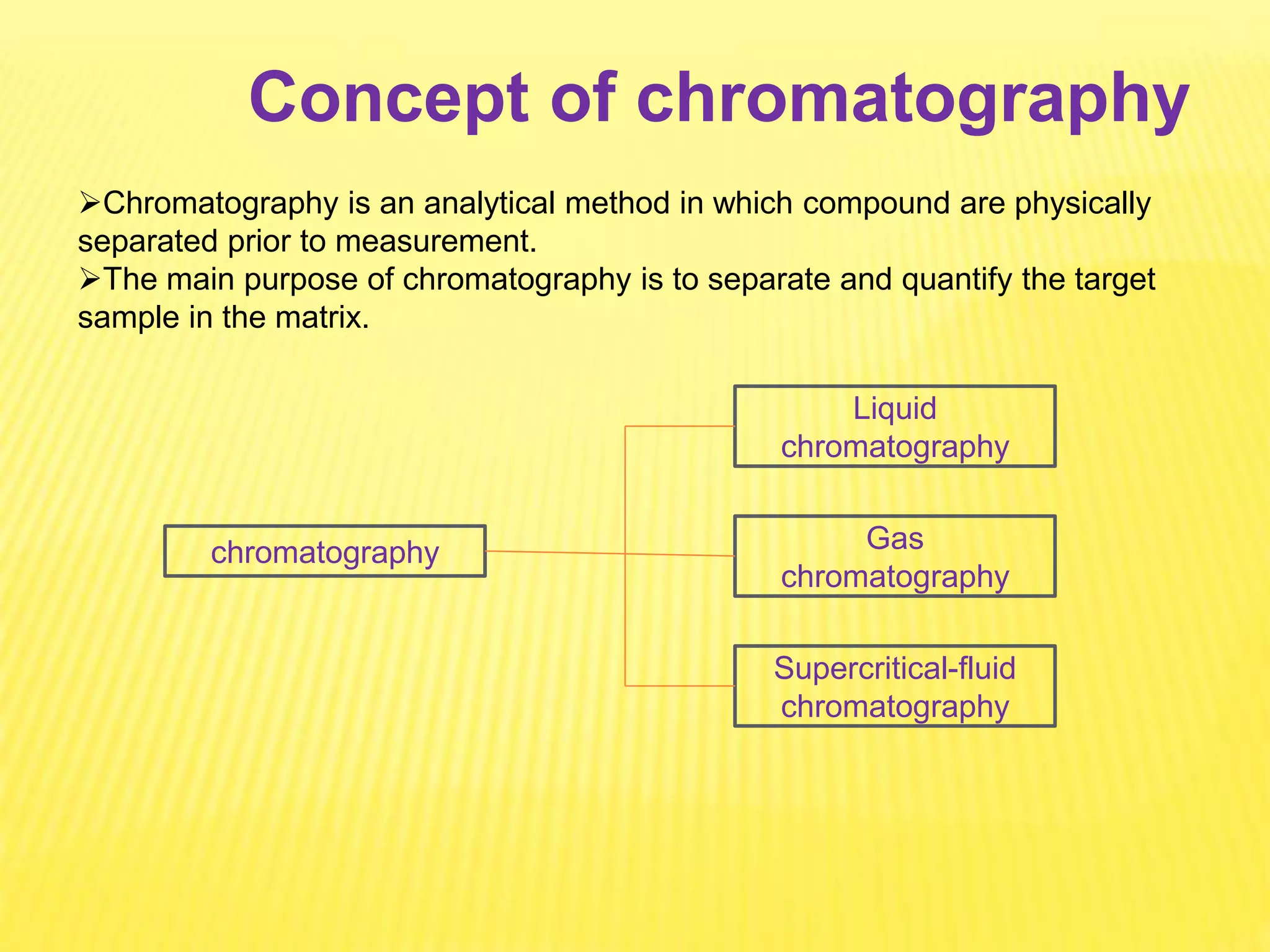 Concept of chromatography

➢Chromatography is an analytical method in which compound are physically separated prior to measurement.
➢The main purpose of chromatography is to separate and quantify the target sample in the matrix.

chromatography

Liquid chromatography

Gas chromatography

Supercritical-fluid chromatography